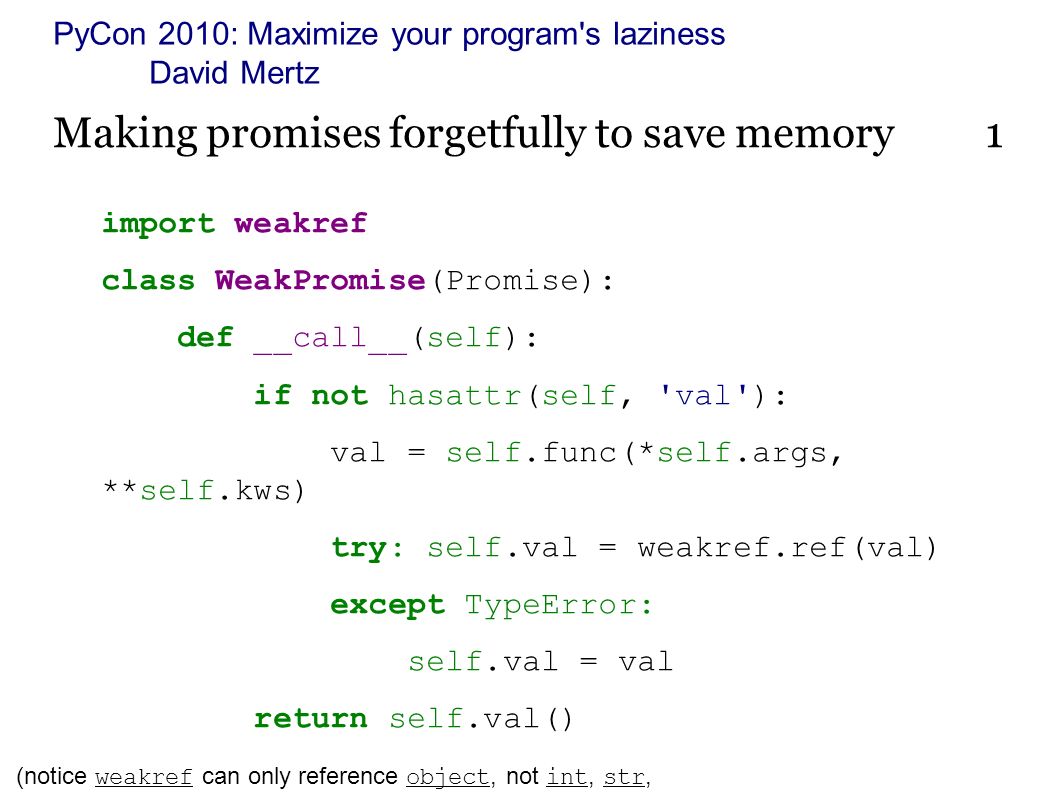 PyCon 2010: Maximize your program's laziness
David Mertz

Making promises forgetfully to save memory 1

import weakref
class WeakPromise(Promise):
    def __call__(self):
        if not hasattr(self, 'val'):
            val = self.func(*self.args, **self.kws)
            try: self.val = weakref.ref(val)
            except TypeError:
                self.val = val
        return self.val()

(notice weakref can only reference object, not int, str,